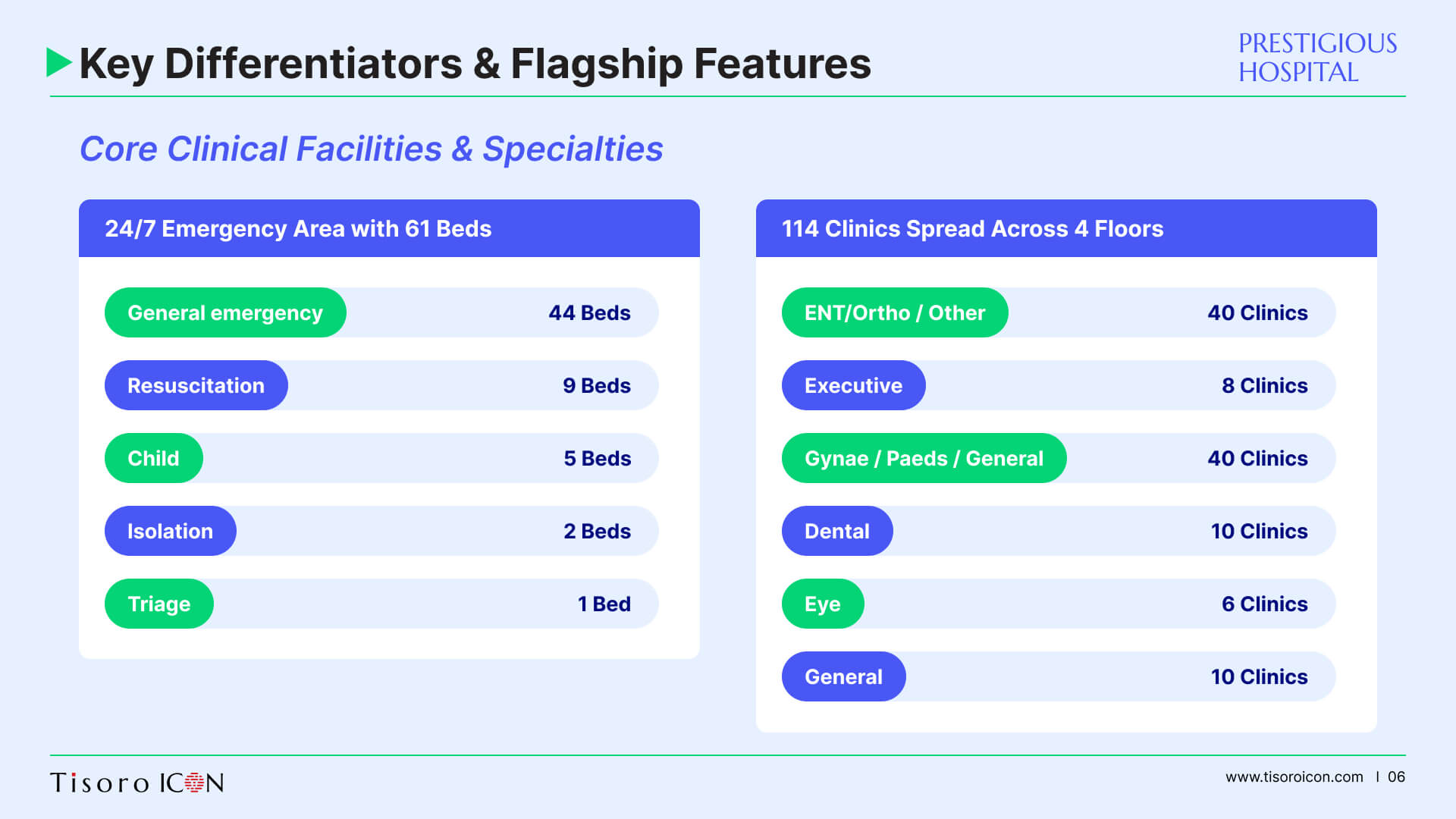 Key Differentiators & Flagship Features

PRESTIGIOUS HOSPITAL

Core Clinical Facilities & Specialties

24/7 Emergency Area with 61 Beds

General emergency 44 Beds

Resuscitation 9 Beds

Child 5 Beds

Isolation 2 Beds

Triage 1 Bed

114 Clinics Spread Across 4 Floors

ENT/Ortho / Other 40 Clinics

Executive 8 Clinics

Gynae / Paeds / General 40 Clinics

Dental 10 Clinics

Eye 6 Clinics

General 10 Clinics

Tisoro ICON

www.tisoroicon.com | 06